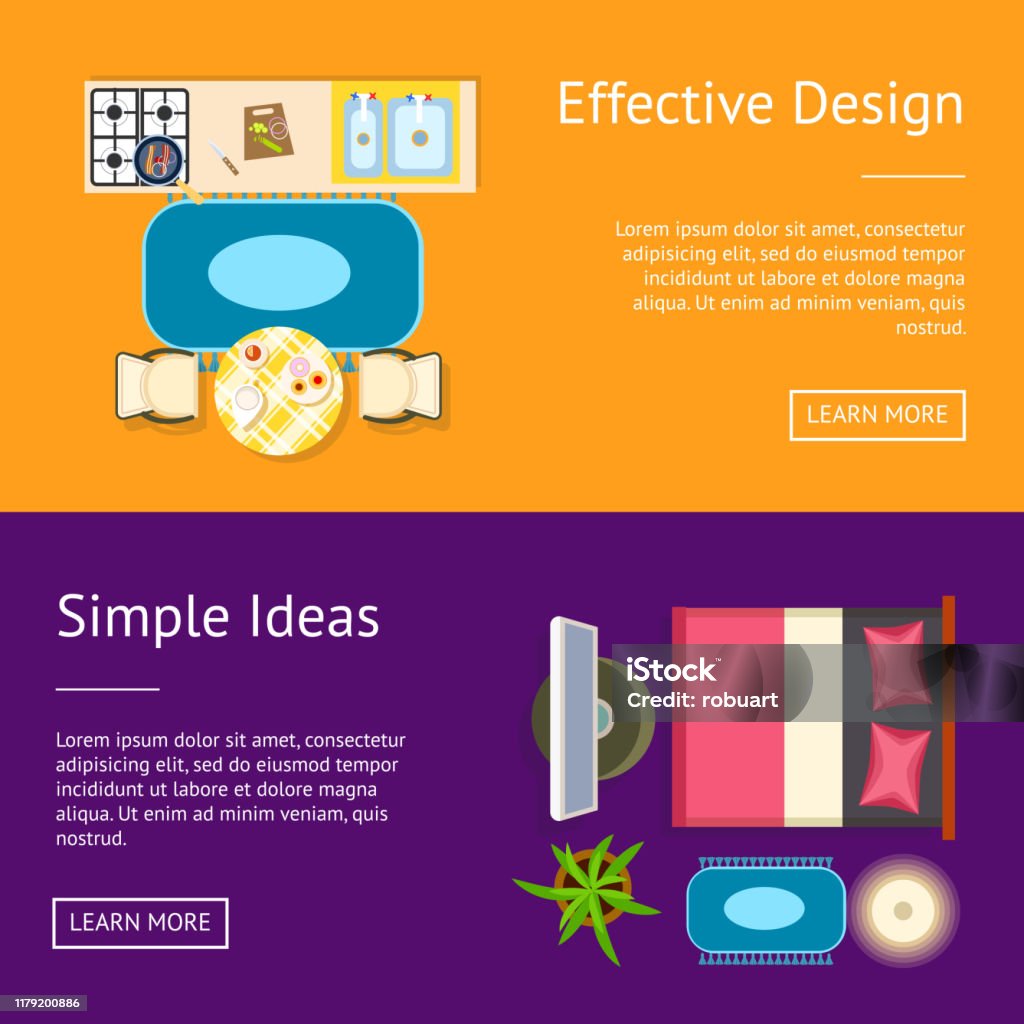 Effective Design

Lorem ipsum dolor sit amet, consectetur adipisicing elit, sed do eiusmod tempor incididunt ut labore et dolore magna aliqua. Ut enim ad minim veniam, quis nostrud.

LEARN MORE

Simple Ideas

Lorem ipsum dolor sit amet, consectetur adipisicing elit, sed do eiusmod tempor incididunt ut labore et dolore magna aliqua. Ut enim ad minim veniam, quis nostrud.

LEARN MORE

1179200886

iStock
Credit: robuart